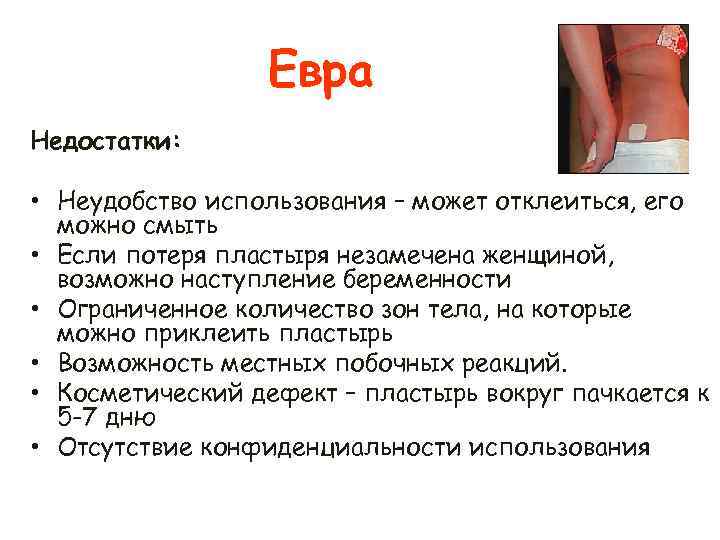 Евра

Недостатки:

• Неудобство использования – может отклеиться, его можно смыть
• Если потеря пластыря незамечена женщиной, возможно наступление беременности
• Ограниченное количество зон тела, на которые можно приклеить пластырь
• Возможность местных побочных реакций.
• Косметический дефект – пластырь вокруг пачкается к 5-7 дню
• Отсутствие конфиденциальности использования